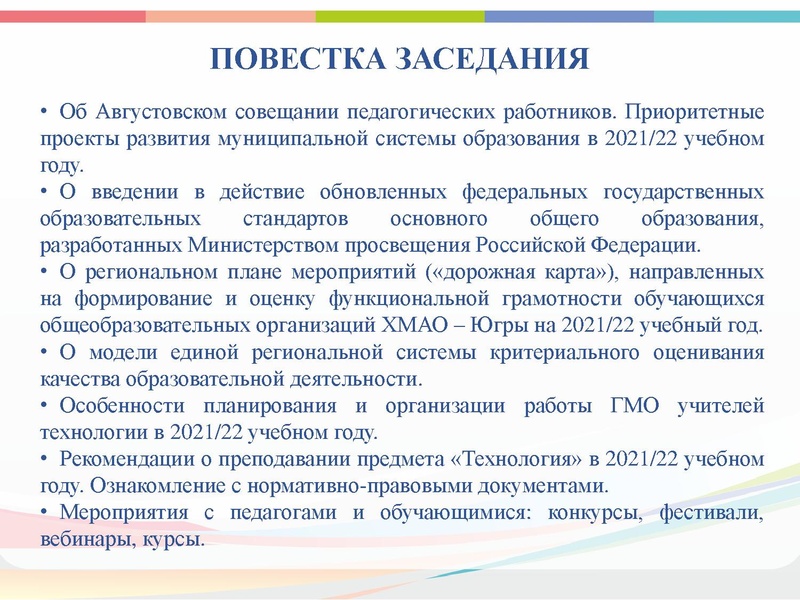 ПОВЕСТКА ЗАСЕДАНИЯ

• Об Августовском совещании педагогических работников. Приоритетные проекты развития муниципальной системы образования в 2021/22 учебном году.

• О введении в действие обновленных федеральных государственных образовательных стандартов основного общего образования, разработанных Министерством просвещения Российской Федерации.

• О региональном плане мероприятий («дорожная карта»), направленных на формирование и оценку функциональной грамотности обучающихся общеобразовательных организаций ХМАО – Югры на 2021/22 учебный год.

• О модели единой региональной системы критериального оценивания качества образовательной деятельности.

• Особенности планирования и организации работы ГМО учителей технологии в 2021/22 учебном году.

• Рекомендации о преподавании предмета «Технология» в 2021/22 учебном году. Ознакомление с нормативно-правовыми документами.

• Мероприятия с педагогами и обучающимися: конкурсы, фестивали, вебинары, курсы.